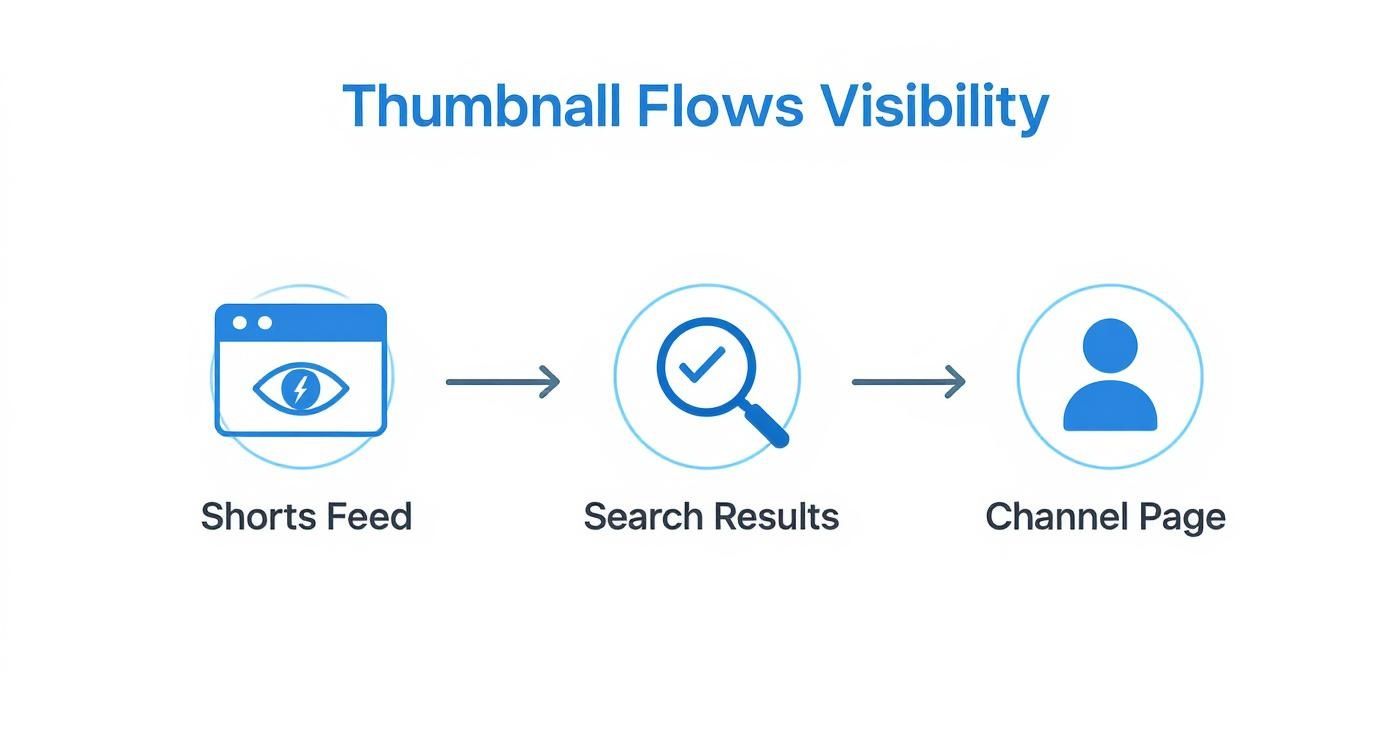 Thumbnall Flows Visibility

Shorts Feed

Search Results

Channel Page